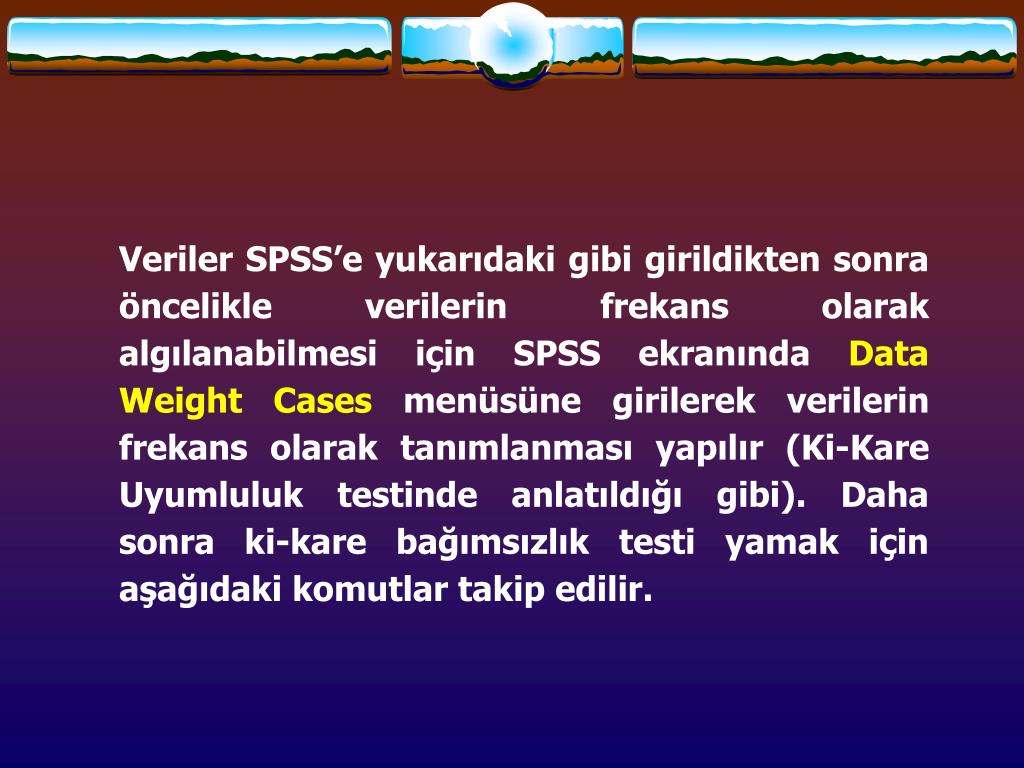 Veriler SPSS’e yukarıdaki gibi girildikten sonra öncelikle verilerin frekans olarak algılanabilmesi için SPSS ekranında Data Weight Cases menüsüne girilerek verilerin frekans olarak tanımlanması yapılır (Ki-Kare Uyumluluk testinde anlatıldığı gibi). Daha sonra ki-kare bağımsızlık testi yamak için aşağıdaki komutlar takip edilir.